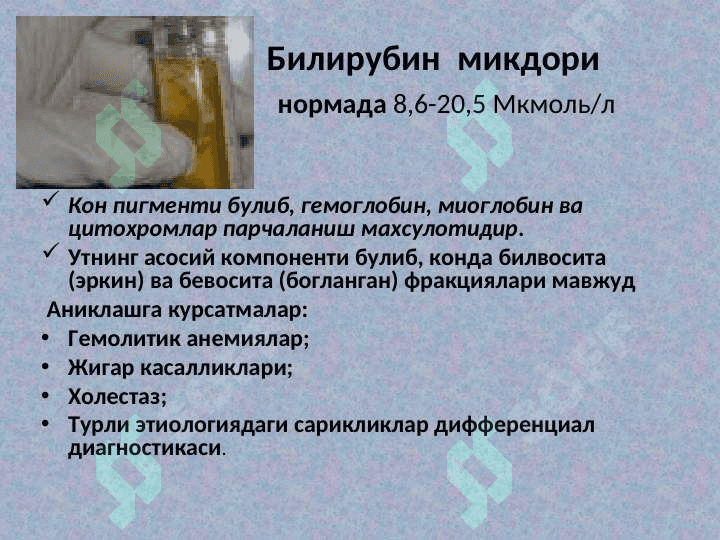 Билирубин микдори

нормада 8,6-20,5 Мкмоль/л

✓ Кон пигменти булиб, гемоглобин, миоглобин ва цитохромлар парчаланиш махсулотидир.

✓ Утнинг асосий компоненти булиб, конда билвосита (эркин) ва бевосита (богланган) фракциялари мавжуд

Аниклашга курсатмалар:

• Гемолитик анемиялар;
• Жигар касалликлари;
• Холестаз;
• Турли этиологиядаги сарикликлар дифференциал диагностикаси.